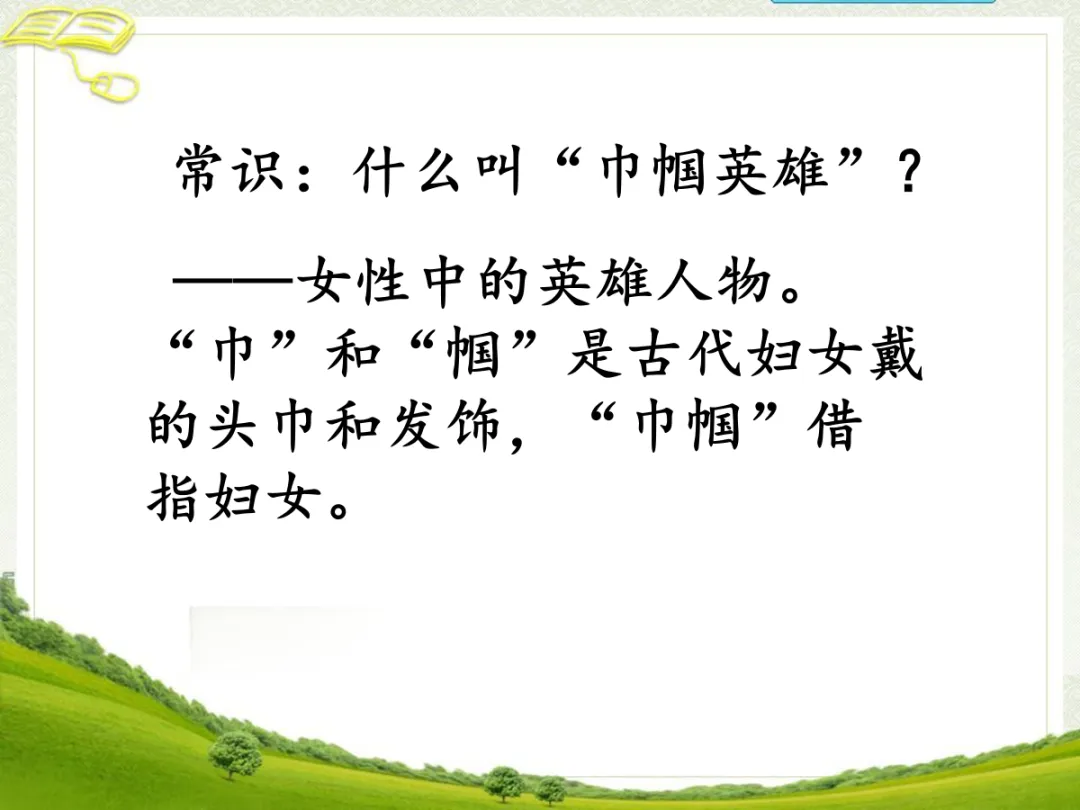 常识：什么叫“巾帼英雄”？

——女性中的英雄人物。“巾”和“帼”是古代妇女戴的头巾和发饰，“巾帼”借指妇女。